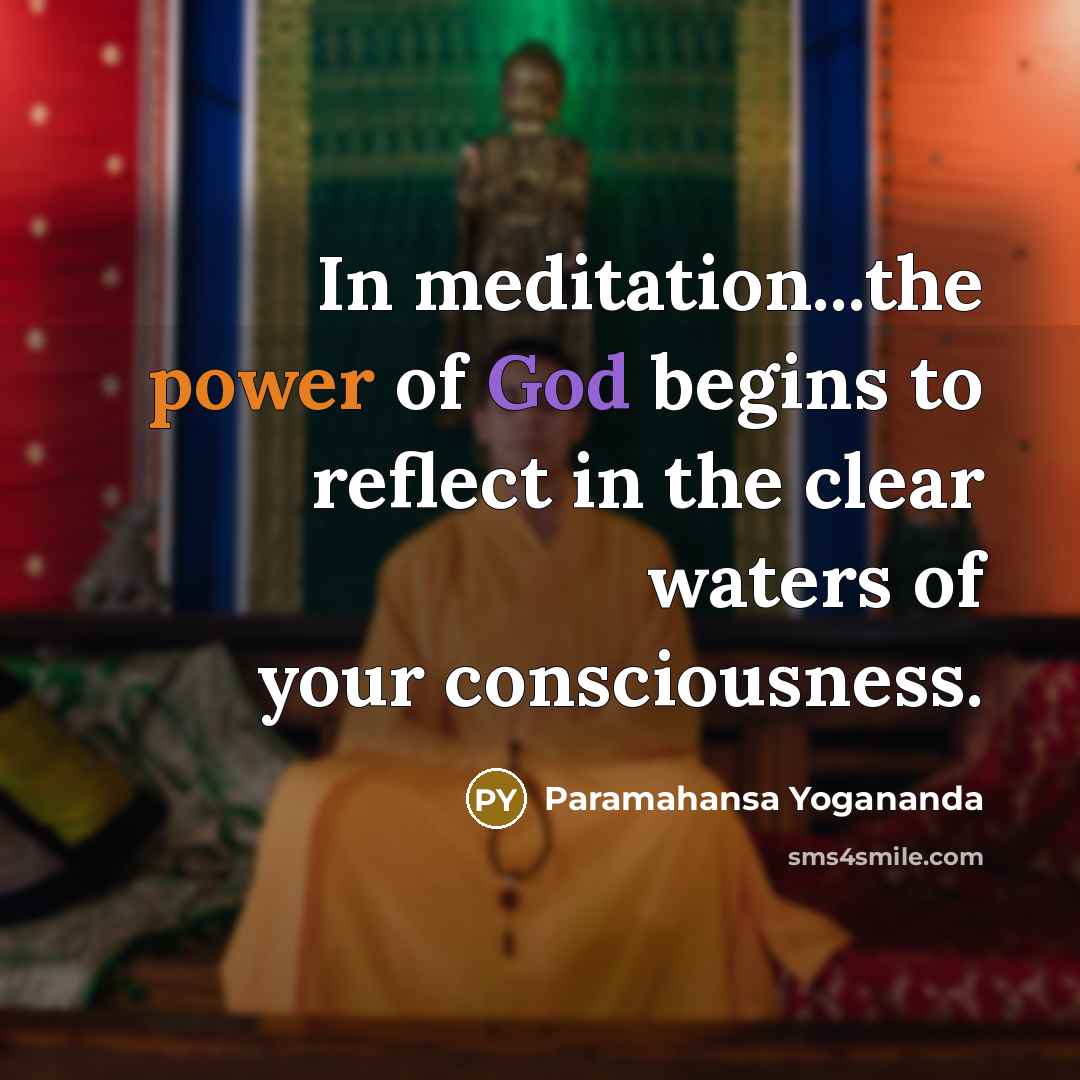 In meditation...the power of God begins to reflect in the clear waters of your consciousness.

PY Paramahansa Yogananda

sms4smile.com